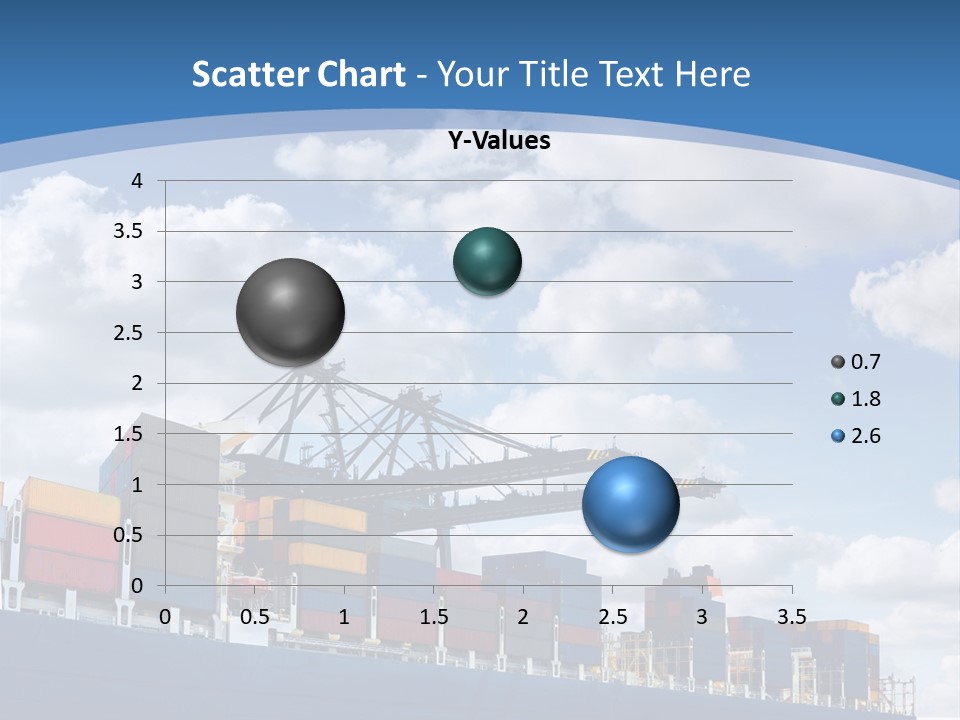 Scatter Chart - Your Title Text Here

Y-Values

4
3.5
3
2.5
2
1.5
1
0.5
0

0 0.5 1 1.5 2 2.5 3 3.5

0.7
1.8
2.6